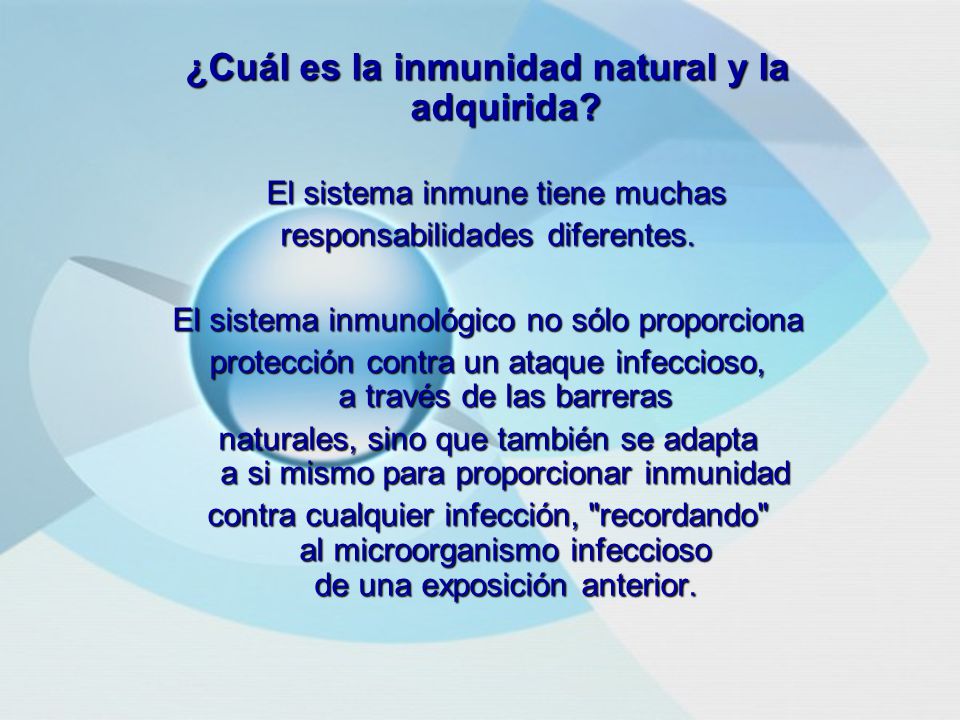 ¿Cuál es la inmunidad natural y la adquirida?

El sistema inmune tiene muchas responsabilidades diferentes.

El sistema inmunológico no sólo proporciona protección contra un ataque infeccioso, a través de las barreras naturales, sino que también se adapta a si mismo para proporcionar inmunidad contra cualquier infección, "recordando" al microorganismo infeccioso de una exposición anterior.